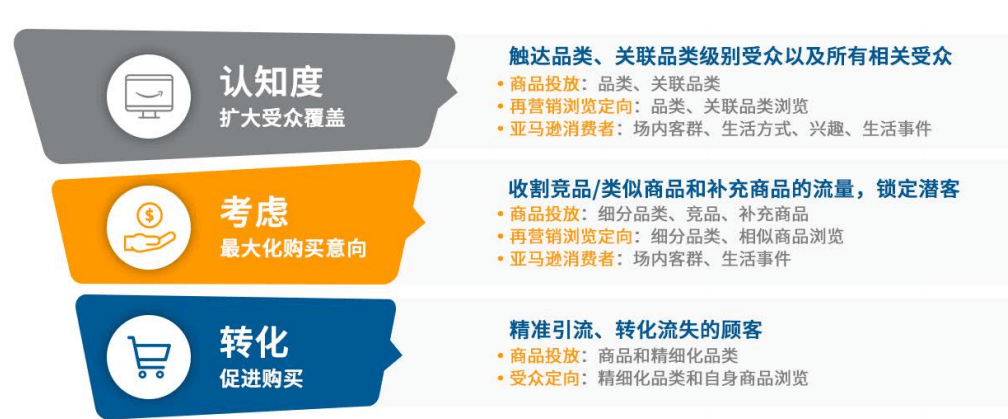 认知度
扩大受众覆盖

触达品类、关联品类级别受众以及所有相关受众
• 商品投放：品类、关联品类
• 再营销浏览定向：品类、关联品类浏览
• 亚马逊消费者：场内客群、生活方式、兴趣、生活事件

考虑
最大化购买意向

收割竞品/类似商品和补充商品的流量，锁定潜客
• 商品投放：细分品类、竞品、补充商品
• 再营销浏览定向：细分品类、相似商品浏览
• 亚马逊消费者：场内客群、生活事件

转化
促进购买

精准引流、转化流失的顾客
• 商品投放：商品和精细化品类
• 受众定向：精细化品类和自身商品浏览